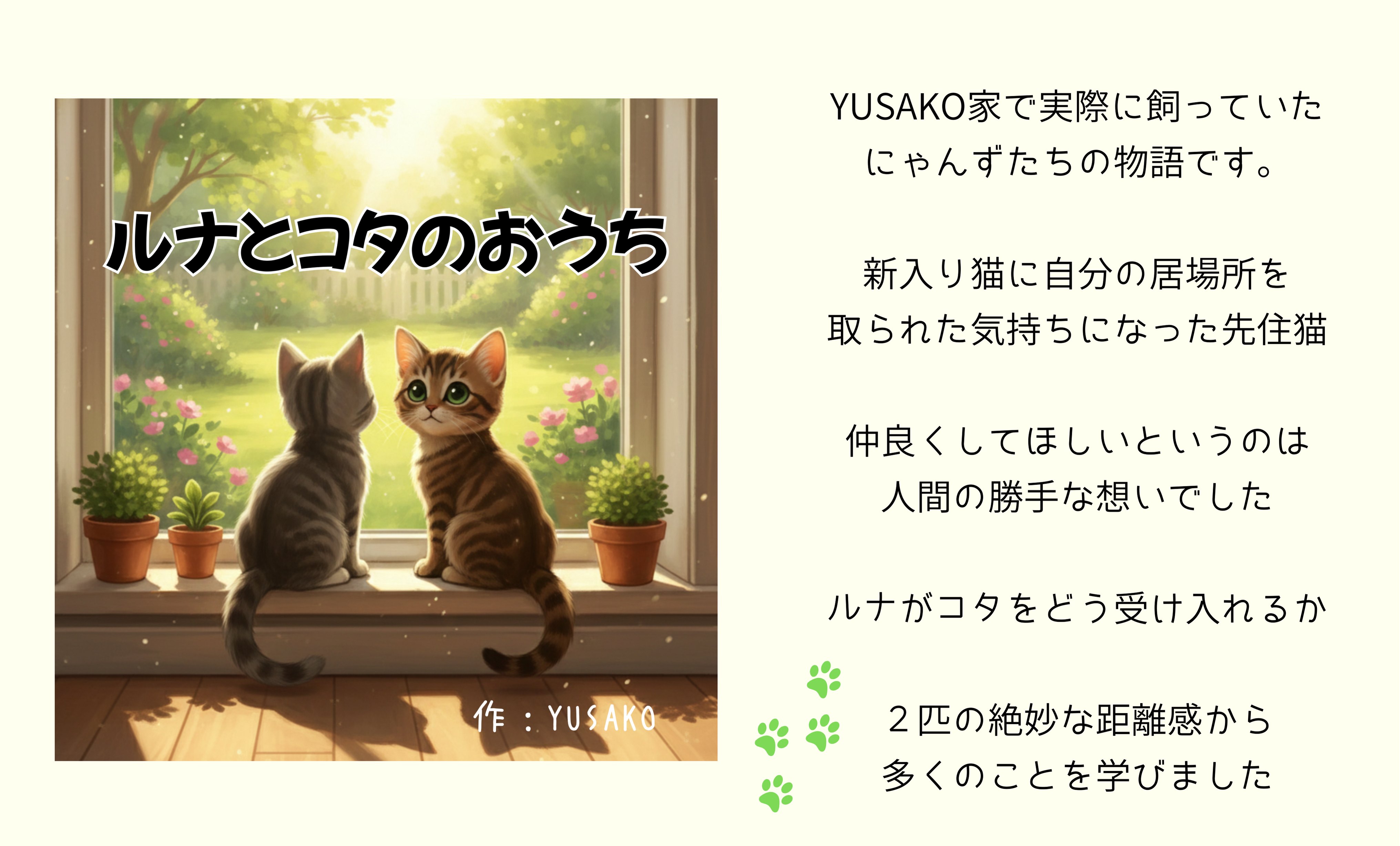 ルナとコタのおうち

作：YUSAKO

YUSAKO家で実際に飼っていた
にゃんずたちの物語です。

新入り猫に自分の居場所を
取られた気持ちになった先住猫

仲良くしてほしいというのは
人間の勝手な想いでした

ルナがコタをどう受け入れるか

２匹の絶妙な距離感から
多くのことを学びました